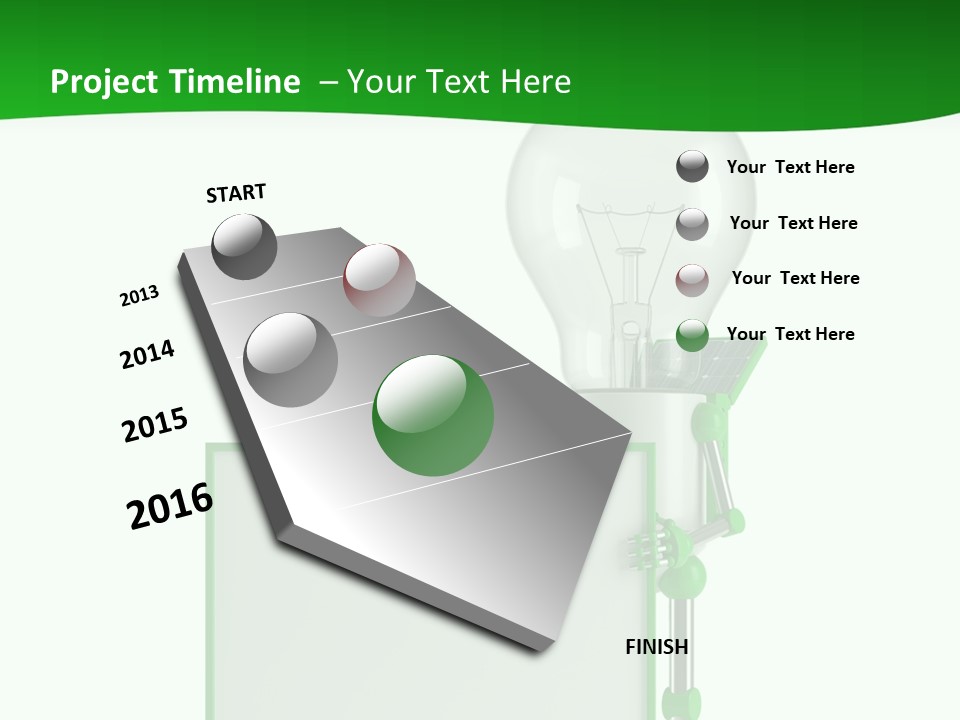 Project Timeline – Your Text Here

START

2013

2014

2015

2016

FINISH

Your Text Here

Your Text Here

Your Text Here

Your Text Here